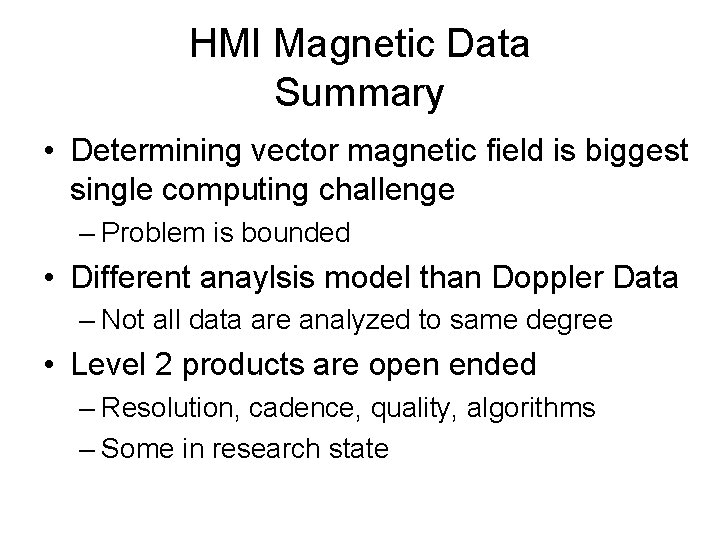 HMI Magnetic Data
Summary

• Determining vector magnetic field is biggest single computing challenge
– Problem is bounded
• Different anaylsis model than Doppler Data
– Not all data are analyzed to same degree
• Level 2 products are open ended
– Resolution, cadence, quality, algorithms
– Some in research state